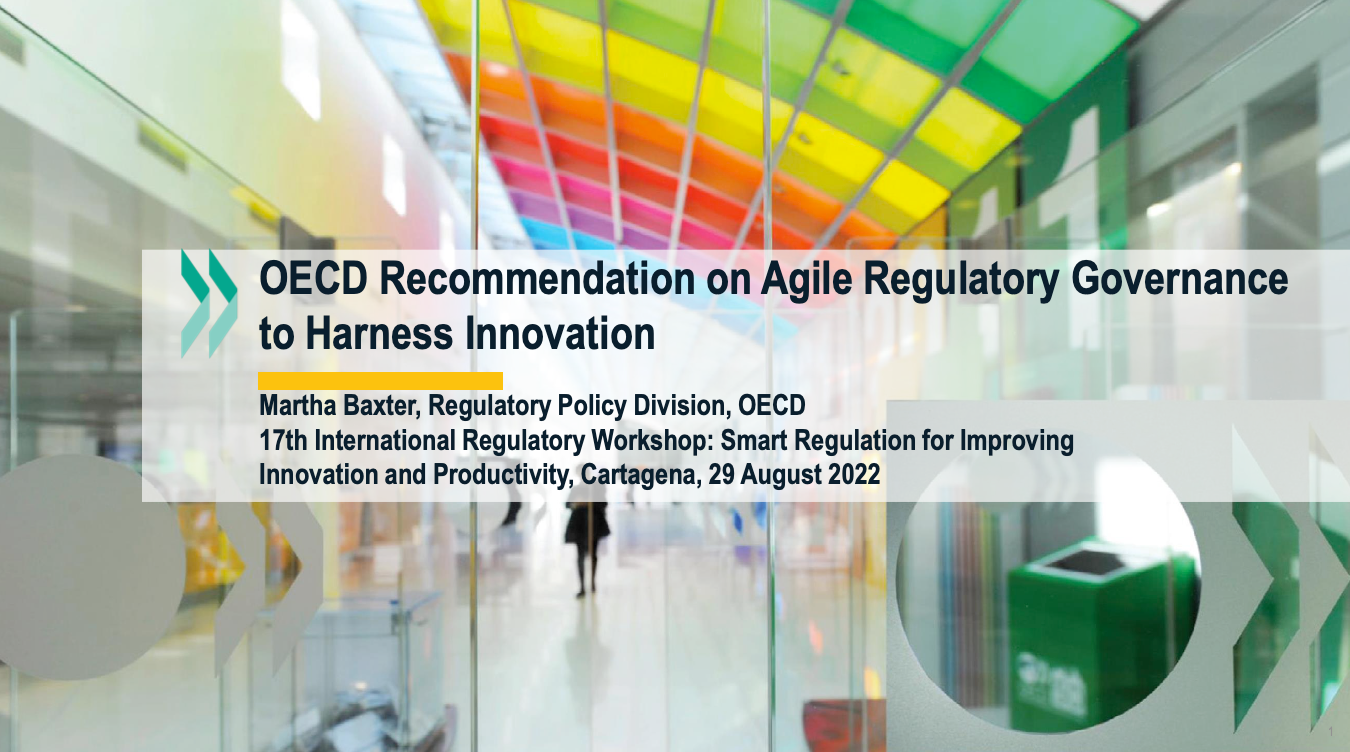 OECD Recommendation on Agile Regulatory Governance to Harness Innovation

Martha Baxter, Regulatory Policy Division, OECD
17th International Regulatory Workshop: Smart Regulation for Improving Innovation and Productivity, Cartagena, 29 August 2022

1